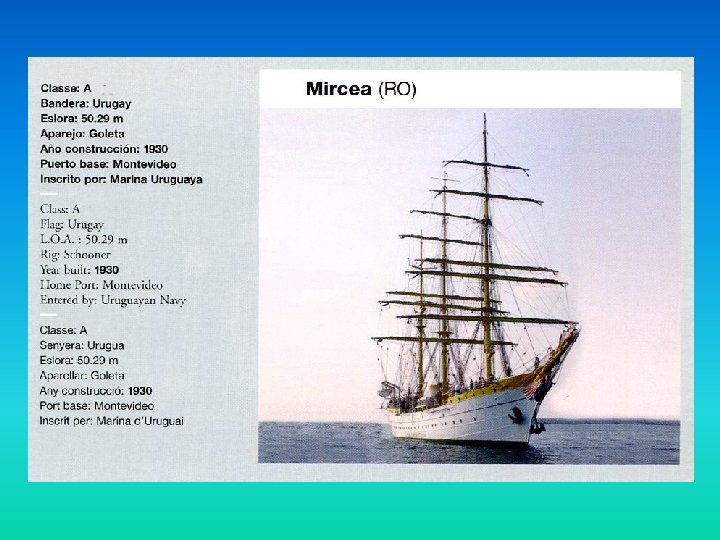 Classe: A
Bandera: Urugay
Eslora: 50.29 m
Aparejo: Goleta
Año construcción: 1930
Puerto base: Montevideo
Inscrito por: Marina Uruguaya

Class: A
Flag: Urugay
L.O.A. : 50.29 m
Rig: Schooner
Year built: 1930
Home Port: Montevideo
Entered by: Uruguayan Navy

Classe: A
Senyera: Urugua
Eslora: 50.29 m
Aparellar: Goleta
Any construcció: 1930
Port base: Montevideo
Inscrit per: Marina d'Uruguai

Mircea (RO)